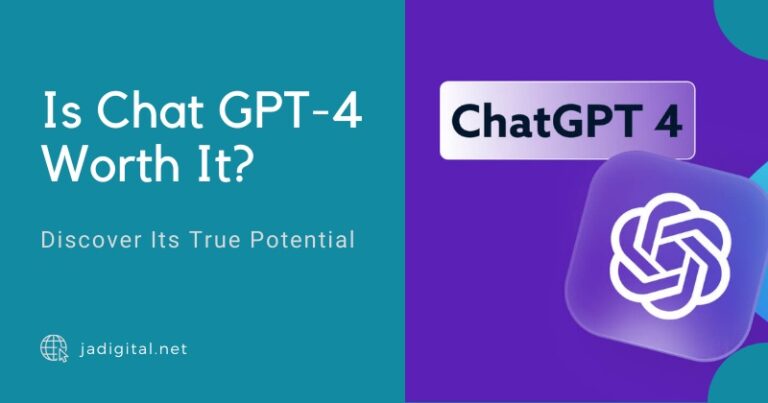 Is Chat GPT-4 Worth It?

Discover Its True Potential

jadigital.net

ChatGPT 4